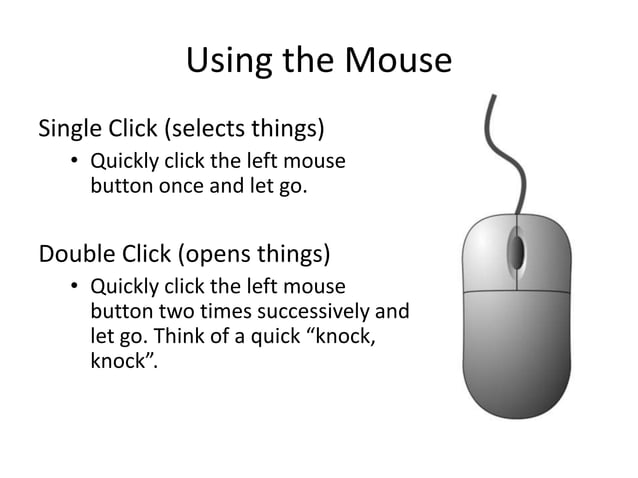 Using the Mouse

Single Click (selects things)

• Quickly click the left mouse button once and let go.

Double Click (opens things)

• Quickly click the left mouse button two times successively and let go. Think of a quick “knock, knock”.